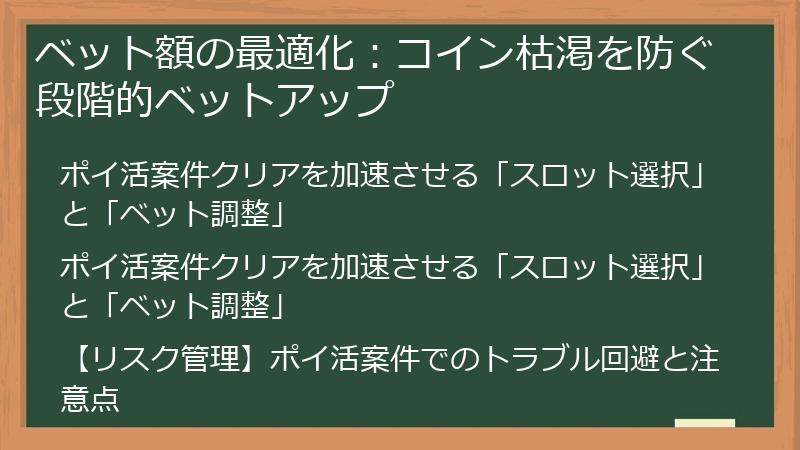 ベット額の最適化：コイン枯渇を防ぐ段階的ベットアップ

ポイ活案件クリアを加速させる「スロット選択」と「ベット調整」

ポイ活案件クリアを加速させる「スロット選択」と「ベット調整」

【リスク管理】ポイ活案件でのトラブル回避と注意点